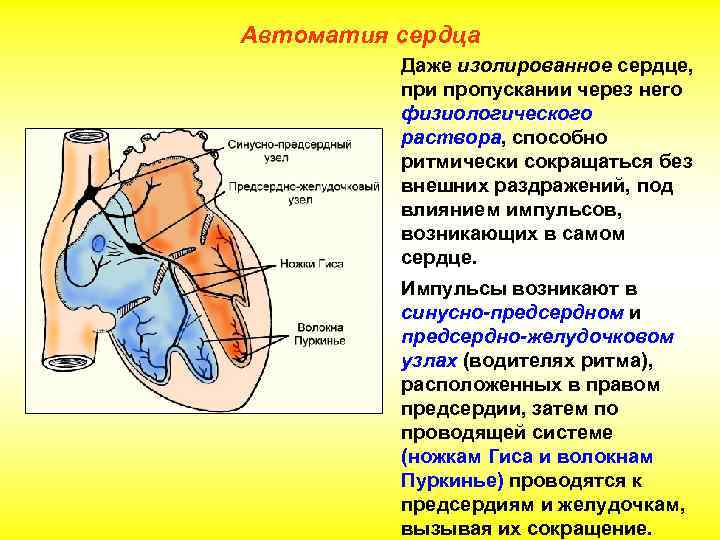 Автоматия сердца

Синусно-предсердный узел

Предсердно-желудочковый узел

Ножки Гиса

Волокна Пуркинье

Даже изолированное сердце, при пропускании через него физиологического раствора, способно ритмически сокращаться без внешних раздражений, под влиянием импульсов, возникающих в самом сердце.

Импульсы возникают в синусно-предсердном и предсердно-желудочковом узлах (водителях ритма), расположенных в правом предсердии, затем по проводящей системе (ножкам Гиса и волокнам Пуркинье) проводятся к предсердиям и желудочкам, вызывая их сокращение.